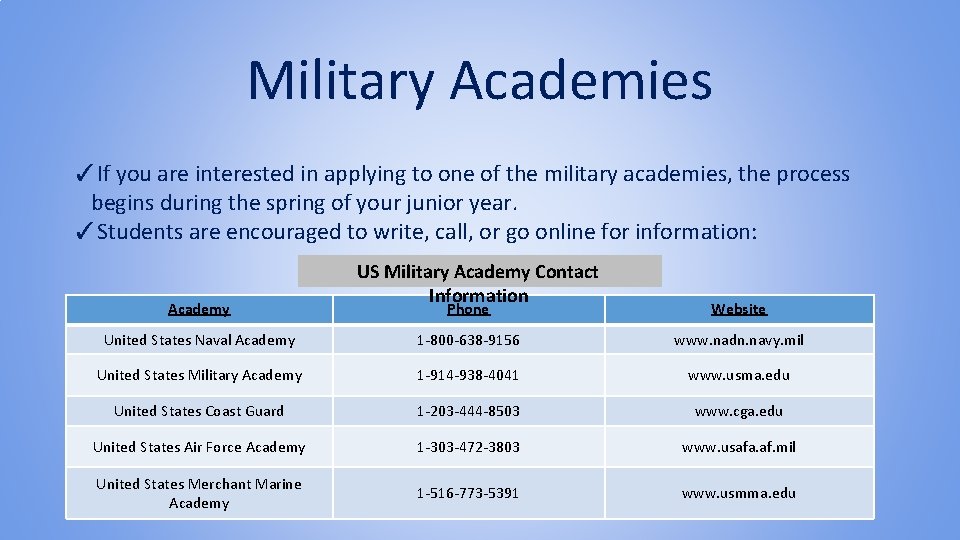 Military Academies

✓If you are interested in applying to one of the military academies, the process begins during the spring of your junior year.
✓Students are encouraged to write, call, or go online for information:

US Military Academy Contact Information

| Academy | Phone | Website |
|---|---|---|
| United States Naval Academy | 1-800-638-9156 | www.nadn.navy.mil |
| United States Military Academy | 1-914-938-4041 | www.usma.edu |
| United States Coast Guard | 1-203-444-8503 | www.cga.edu |
| United States Air Force Academy | 1-303-472-3803 | www.usafa.af.mil |
| United States Merchant Marine Academy | 1-516-773-5391 | www.usmma.edu |